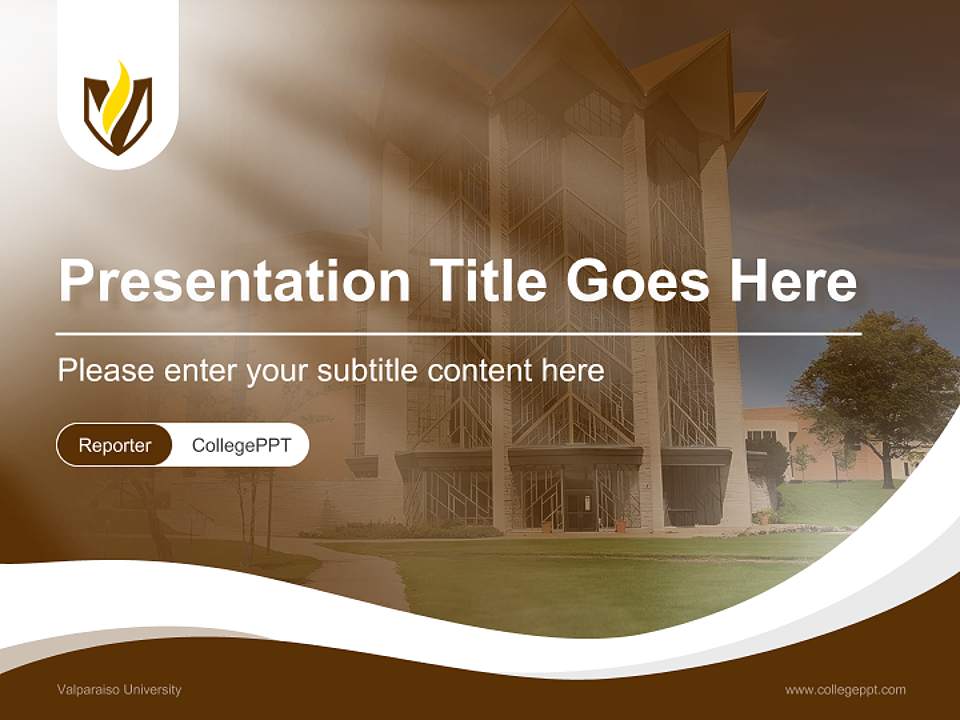 Presentation Title Goes Here

Please enter your subtitle content here

Reporter CollegePPT

Valparaiso University

www.collegeppt.com